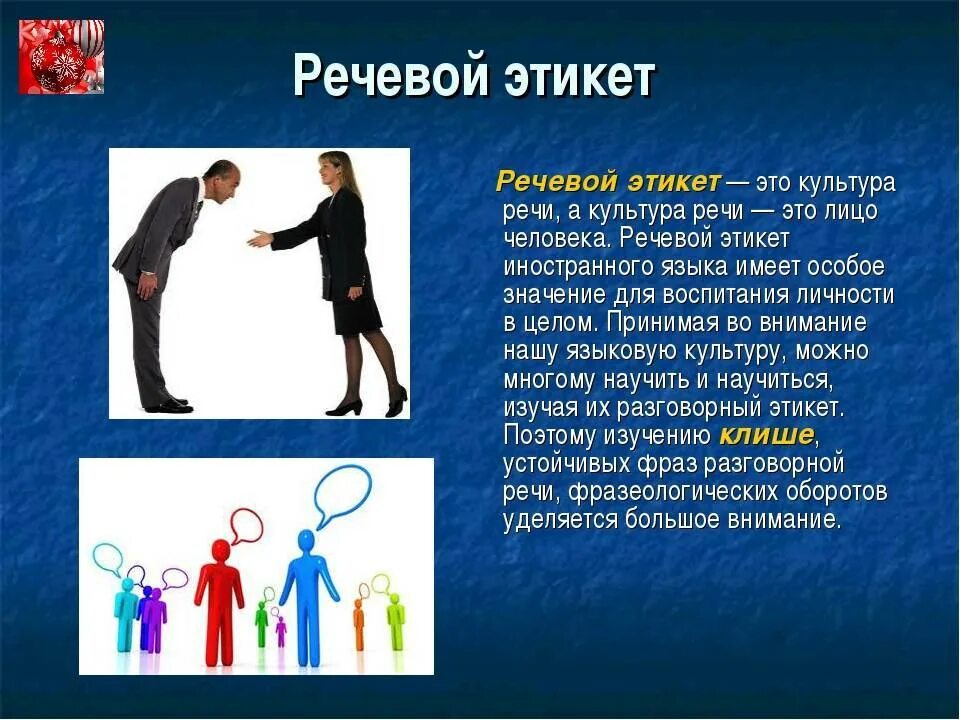 Речевой этикет

Речевой этикет — это культура речи, а культура речи — это лицо человека. Речевой этикет иностранного языка имеет особое значение для воспитания личности в целом. Принимая во внимание нашу языковую культуру, можно многому научить и научиться, изучая их разговорный этикет. Поэтому изучению клише, устойчивых фраз разговорной речи, фразеологических оборотов уделяется большое внимание.